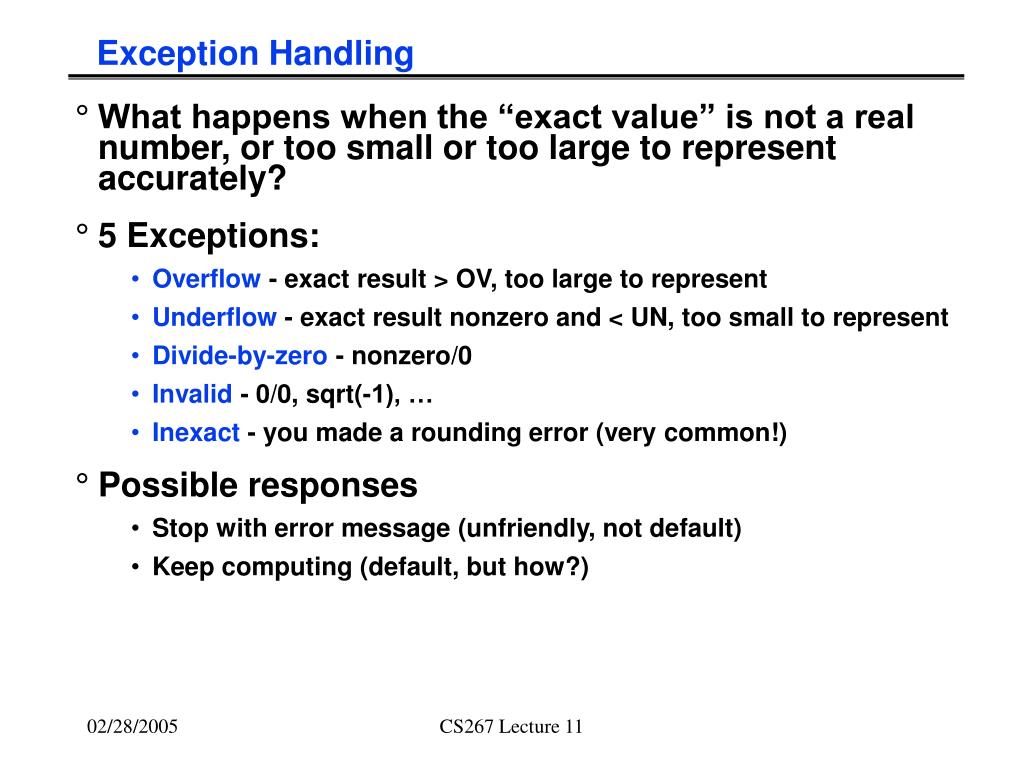 Exception Handling

° What happens when the “exact value” is not a real number, or too small or too large to represent accurately?

° 5 Exceptions:

• Overflow - exact result > OV, too large to represent
• Underflow - exact result nonzero and < UN, too small to represent
• Divide-by-zero - nonzero/0
• Invalid - 0/0, sqrt(-1), …
• Inexact - you made a rounding error (very common!)

° Possible responses

• Stop with error message (unfriendly, not default)
• Keep computing (default, but how?)

02/28/2005

CS267 Lecture 11